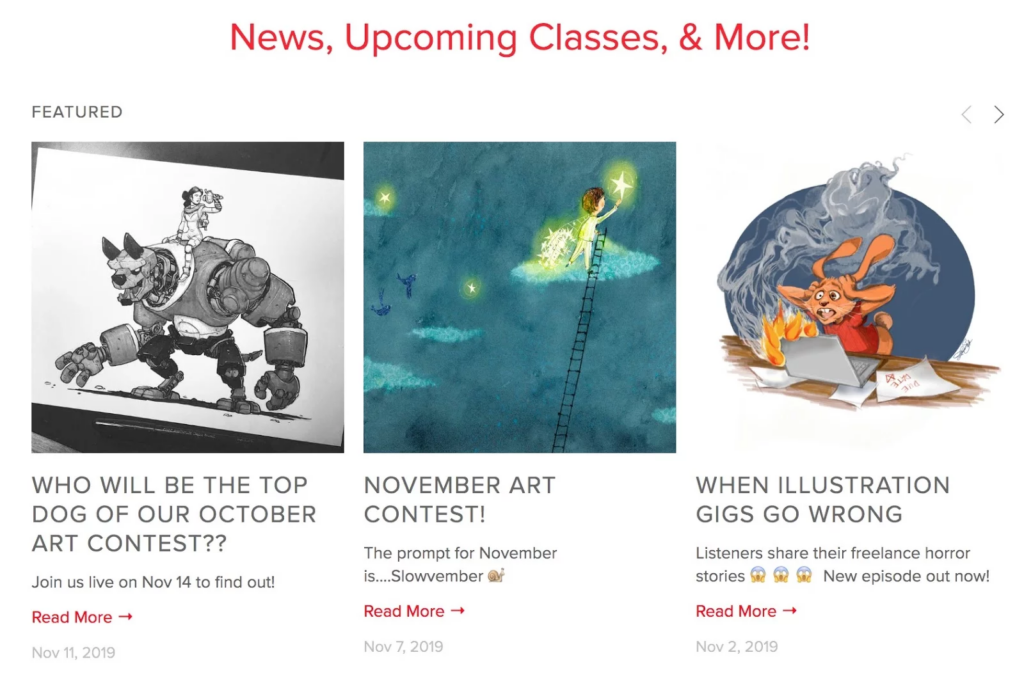 News, Upcoming Classes, & More!

FEATURED

WHO WILL BE THE TOP DOG OF OUR OCTOBER ART CONTEST??

Join us live on Nov 14 to find out!

Read More →

Nov 11, 2019

NOVEMBER ART CONTEST!

The prompt for November is....Slowvember 🐌

Read More →

Nov 7, 2019

WHEN ILLUSTRATION GIGS GO WRONG

Listeners share their freelance horror stories 😱 😱 😱 New episode out now!

Read More →

Nov 2, 2019